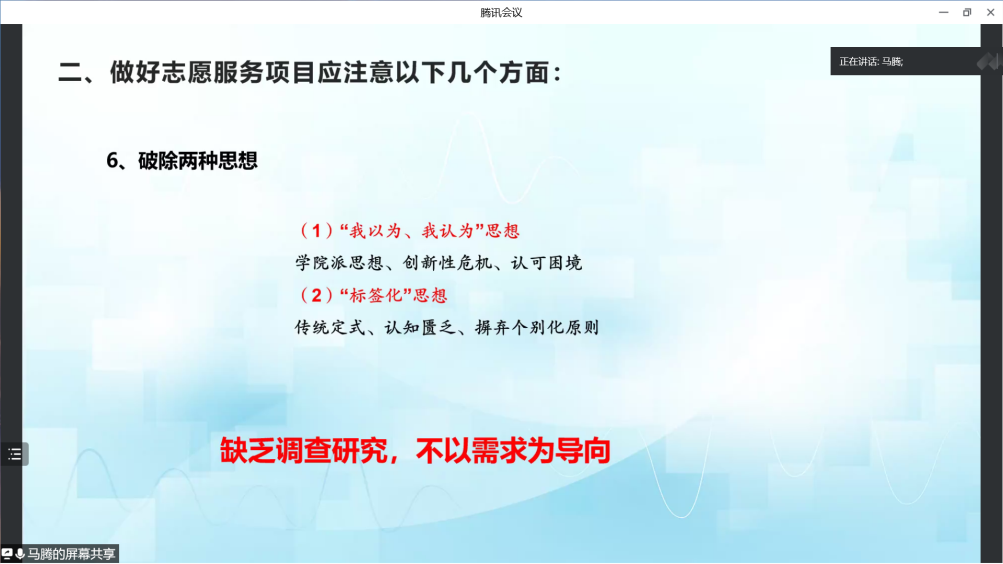 腾讯会议

正在讲话: 马腾;

二、做好志愿服务项目应注意以下几个方面:

6、破除两种思想

（1）“我以为、我认为”思想
学院派思想、创新性危机、认可困境
（2）“标签化”思想
传统定式、认知匮乏、摒弃个别化原则

缺乏调查研究，不以需求为导向

马腾的屏幕共享